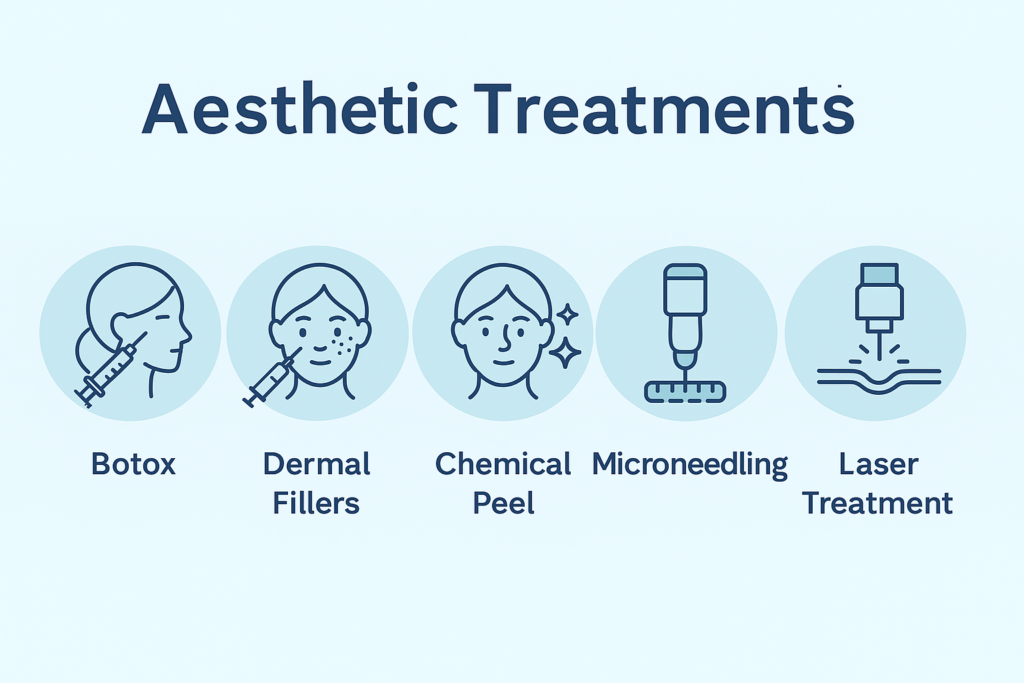 Aesthetic Treatments

Botox

Dermal Fillers

Chemical Peel

Microneedling

Laser Treatment